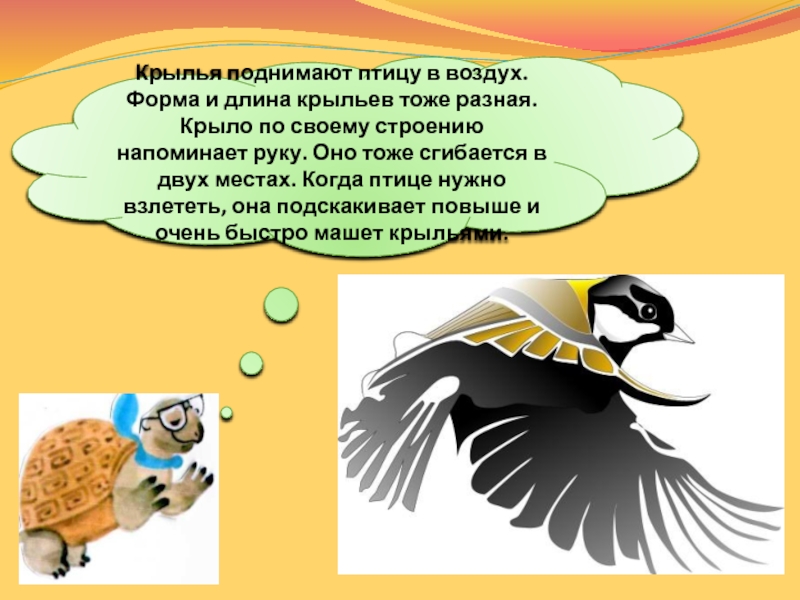 Крылья поднимают птицу в воздух. Форма и длина крыльев тоже разная. Крыло по своему строению напоминает руку. Оно тоже сгибается в двух местах. Когда птице нужно взлететь, она подскакивает повыше и очень быстро машет крыльями.